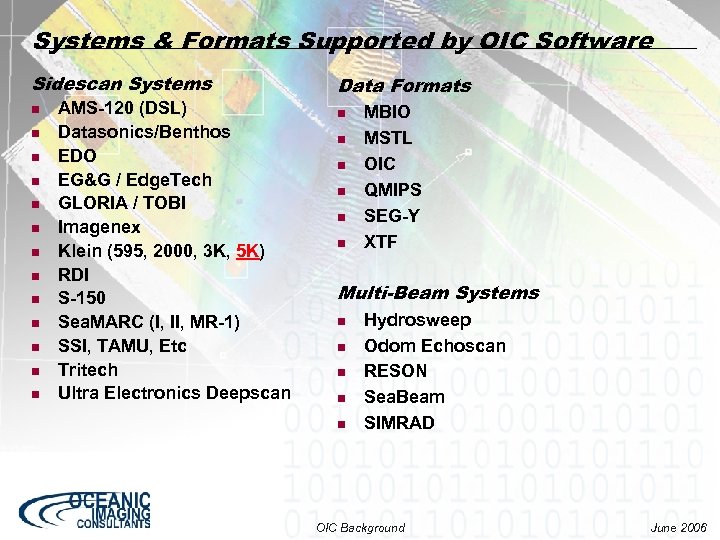 Systems & Formats Supported by OIC Software

Sidescan Systems
- AMS-120 (DSL)
- Datasonics/Benthos
- EDO
- EG&G / EdgeTech
- GLORIA / TOBI
- Imagenex
- Klein (595, 2000, 3K, 5K)
- RDI
- S-150
- SeaMARC (I, II, MR-1)
- SSI, TAMU, Etc
- Tritech
- Ultra Electronics Deepscan

Data Formats
- MBIO
- MSTL
- OIC
- QMIPS
- SEG-Y
- XTF

Multi-Beam Systems
- Hydrosweep
- Odom Echoscan
- RESON
- SeaBeam
- SIMRAD

OCEANIC IMAGING CONSULTANTS

OIC Background

June 2006